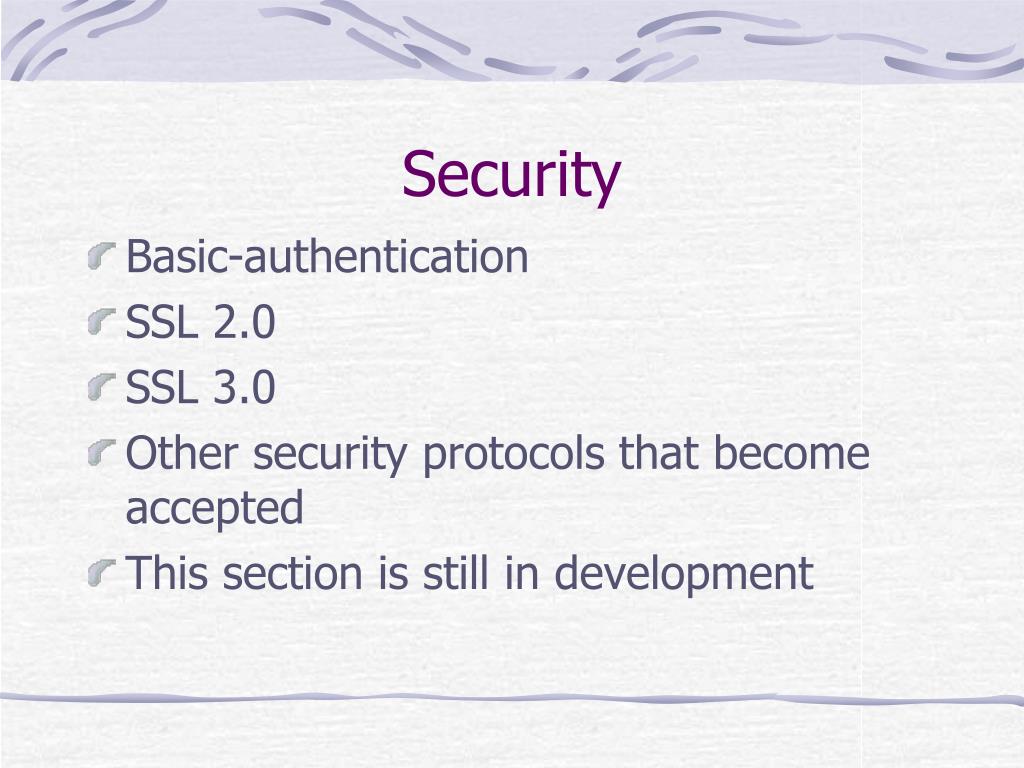 Security

Basic-authentication

SSL 2.0

SSL 3.0

Other security protocols that become accepted

This section is still in development